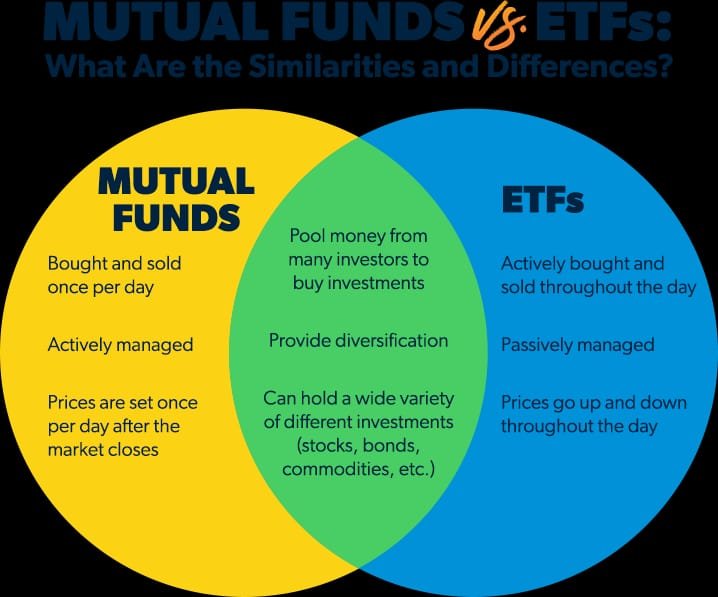 MUTUAL FUNDS vs. ETFs:
What Are the Similarities and Differences?

MUTUAL FUNDS

Bought and sold once per day

Actively managed

Prices are set once per day after the market closes

Pool money from many investors to buy investments

Provide diversification

Can hold a wide variety of different investments (stocks, bonds, commodities, etc.)

ETFs

Actively bought and sold throughout the day

Passively managed

Prices go up and down throughout the day